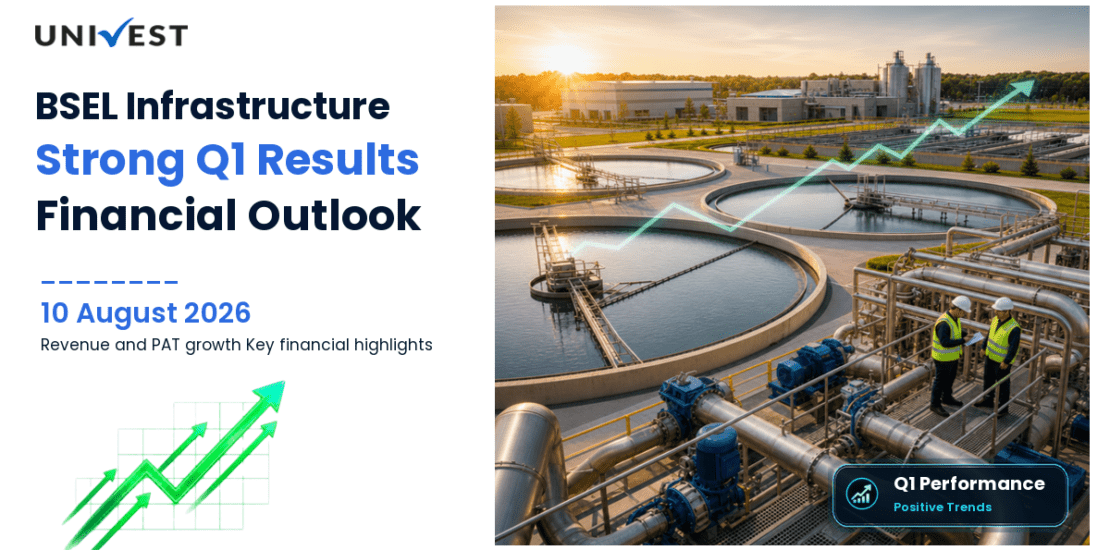 UNIVEST

BSEL Infrastructure
Strong Q1 Results
Financial Outlook

10 August 2026
Revenue and PAT growth Key financial highlights

Q1 Performance
Positive Trends